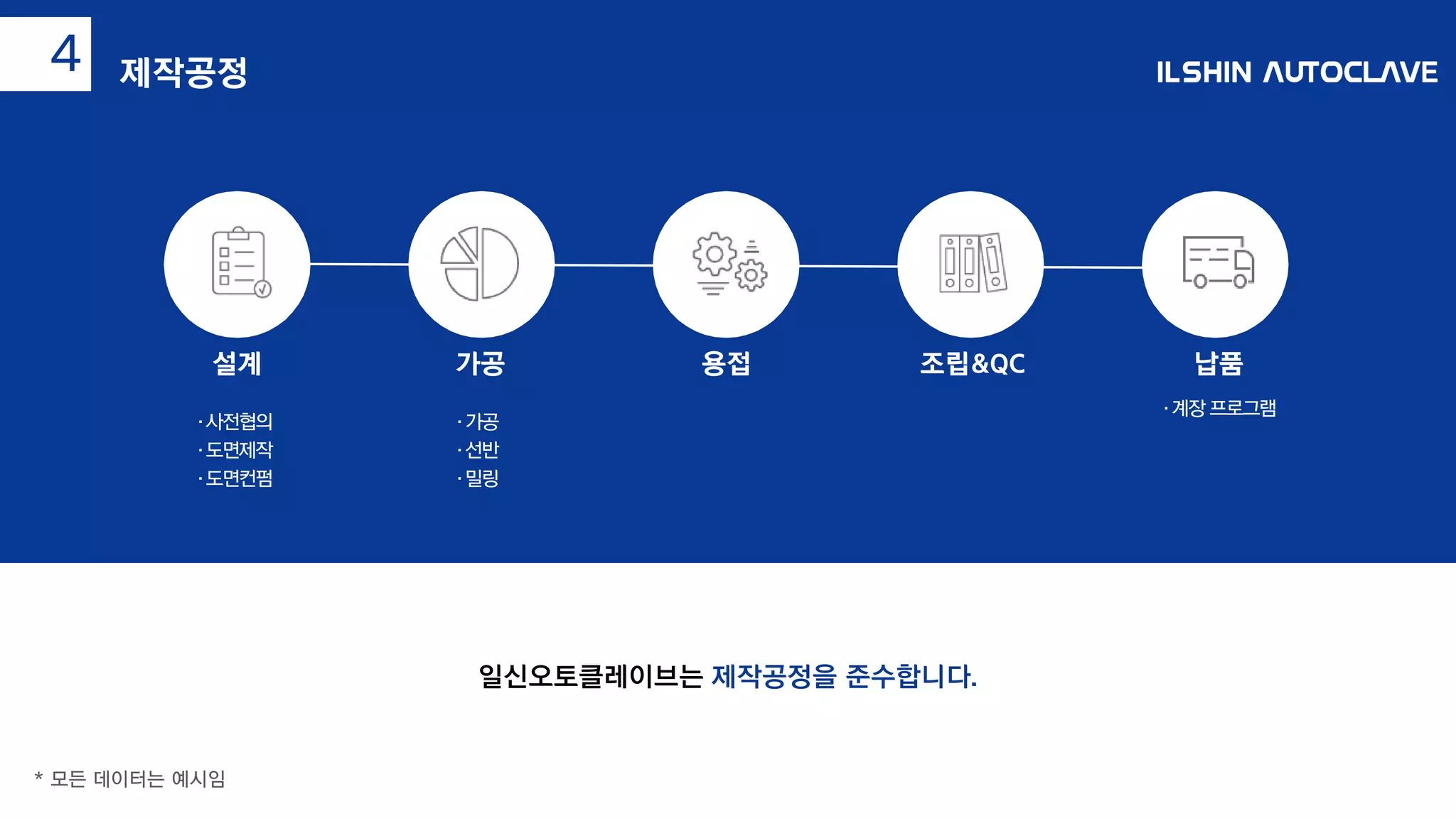 4 제작공정

ILSHIN AUTOCLAVE

설계

· 사전협의
· 도면제작
· 도면컨펌

가공

· 가공
· 선반
· 밀링

용접

조립&QC

납품

· 계장 프로그램

일신오토클레이브는 제작공정을 준수합니다.

* 모든 데이터는 예시임